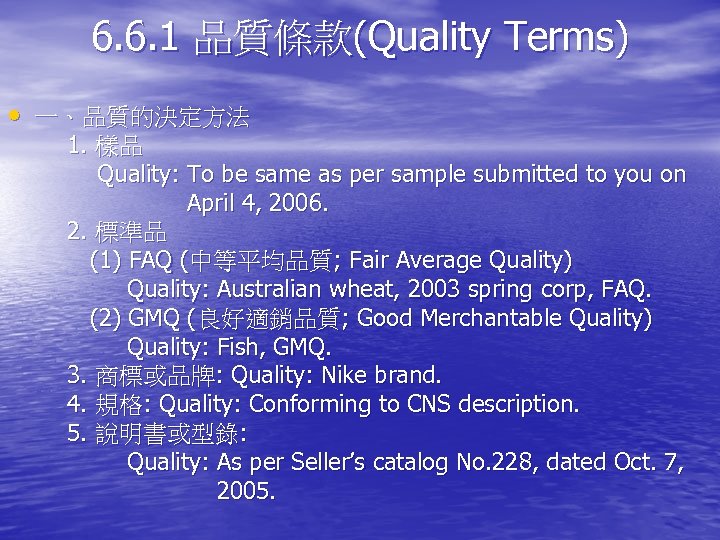 6.6.1 品質條款(Quality Terms)

• 一、品質的決定方法

1. 樣品

Quality: To be same as per sample submitted to you on April 4, 2006.

2. 標準品

(1) FAQ (中等平均品質; Fair Average Quality)

Quality: Australian wheat, 2003 spring corp, FAQ.

(2) GMQ (良好適銷品質; Good Merchantable Quality)

Quality: Fish, GMQ.

3. 商標或品牌: Quality: Nike brand.

4. 規格: Quality: Conforming to CNS description.

5. 說明書或型錄:

Quality: As per Seller's catalog No.228, dated Oct. 7, 2005.